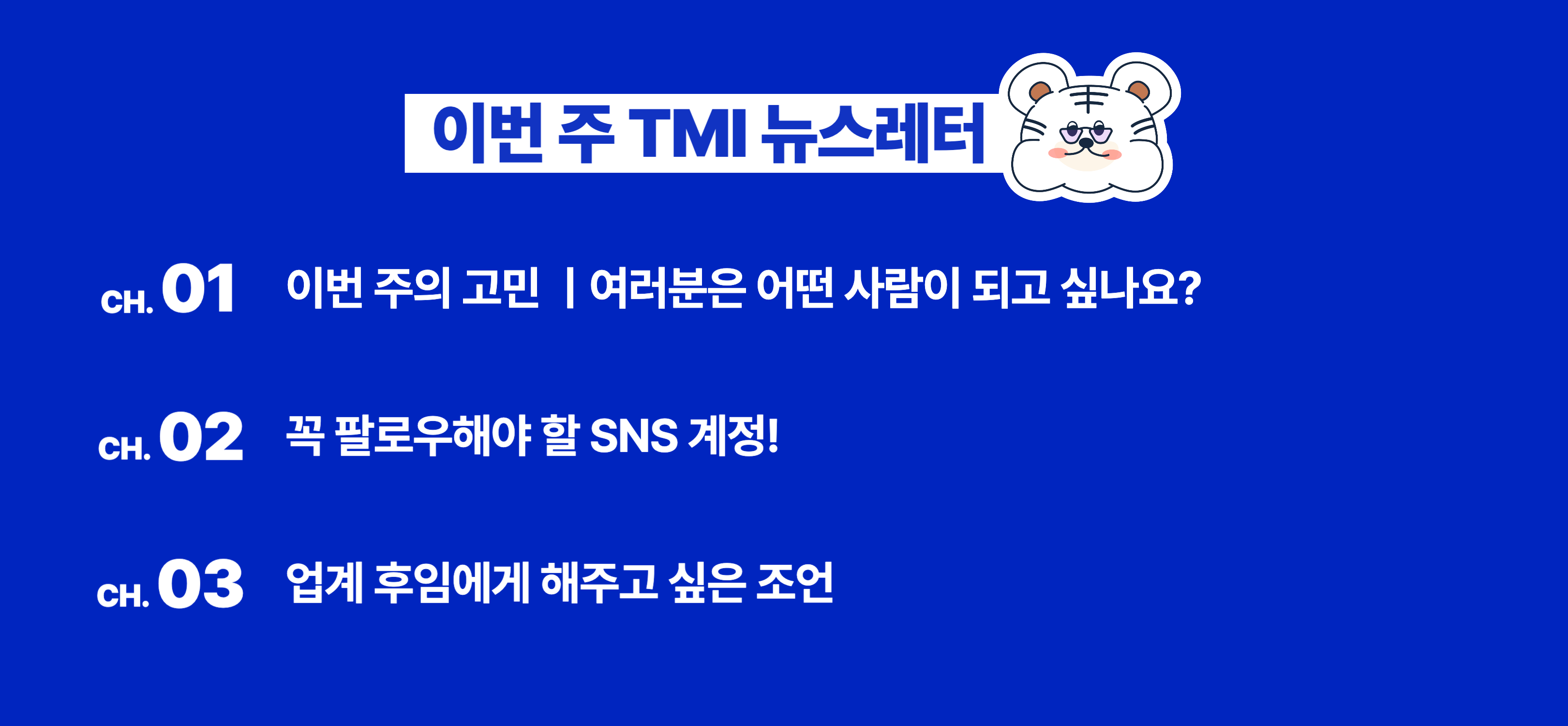 이번 주 TMI 뉴스레터

CH. 01 이번 주의 고민 | 여러분은 어떤 사람이 되고 싶나요?

CH. 02 꼭 팔로우해야 할 SNS 계정!

CH. 03 업계 후임에게 해주고 싶은 조언